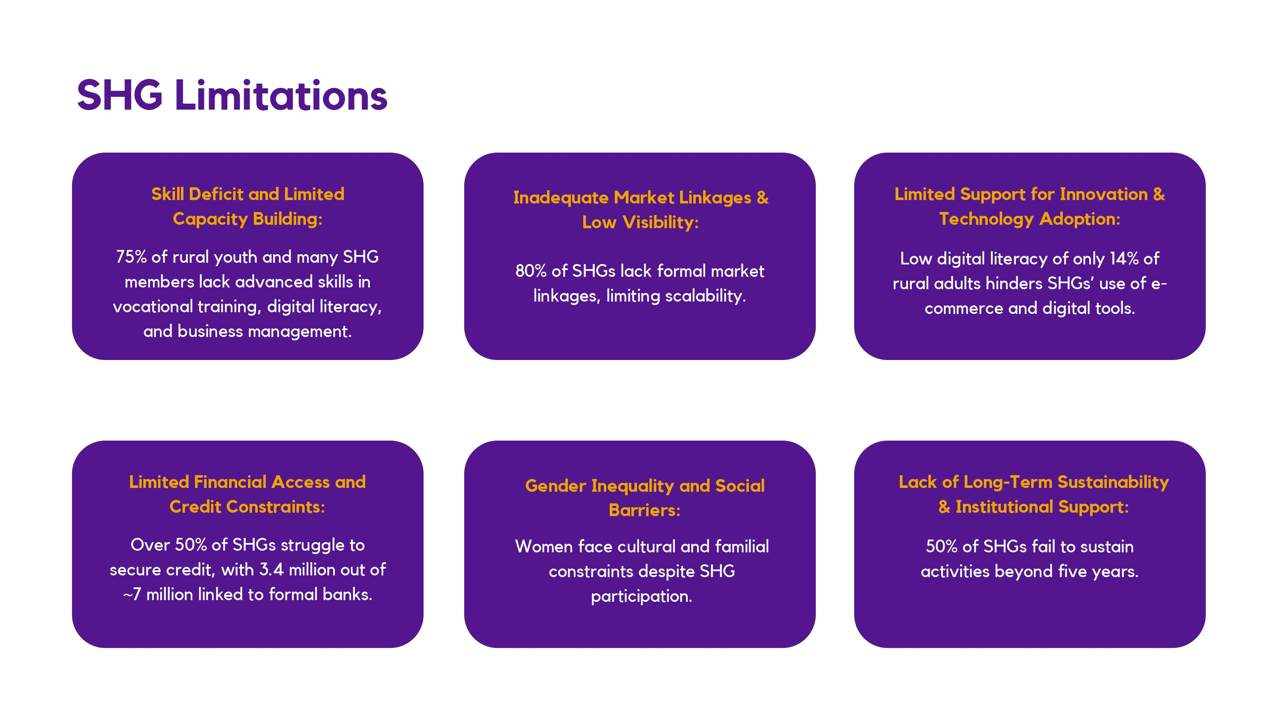 SHG Limitations

Skill Deficit and Limited Capacity Building:

75% of rural youth and many SHG members lack advanced skills in vocational training, digital literacy, and business management.

Inadequate Market Linkages & Low Visibility:

80% of SHGs lack formal market linkages, limiting scalability.

Limited Support for Innovation & Technology Adoption:

Low digital literacy of only 14% of rural adults hinders SHGs' use of e-commerce and digital tools.

Limited Financial Access and Credit Constraints:

Over 50% of SHGs struggle to secure credit, with 3.4 million out of ~7 million linked to formal banks.

Gender Inequality and Social Barriers:

Women face cultural and familial constraints despite SHG participation.

Lack of Long-Term Sustainability & Institutional Support:

50% of SHGs fail to sustain activities beyond five years.